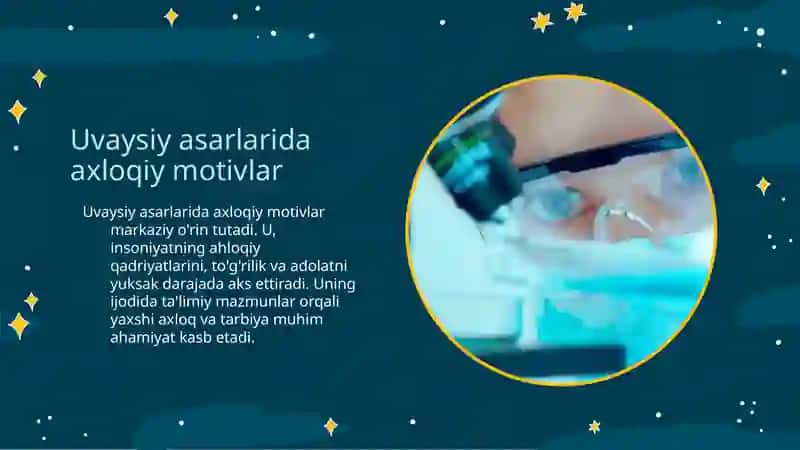 Uvaysiy asarlarida axloqiy motivlar

Uvaysiy asarlarida axloqiy motivlar markaziy o'rin tutadi. U, insoniyatning ahloqiy qadriyatlarini, to'g'rilik va adolatni yuksak darajada aks ettiradi. Uning ijodida ta'limiy mazmunlar orqali yaxshi axloq va tarbiya muhim ahamiyat kasb etadi.